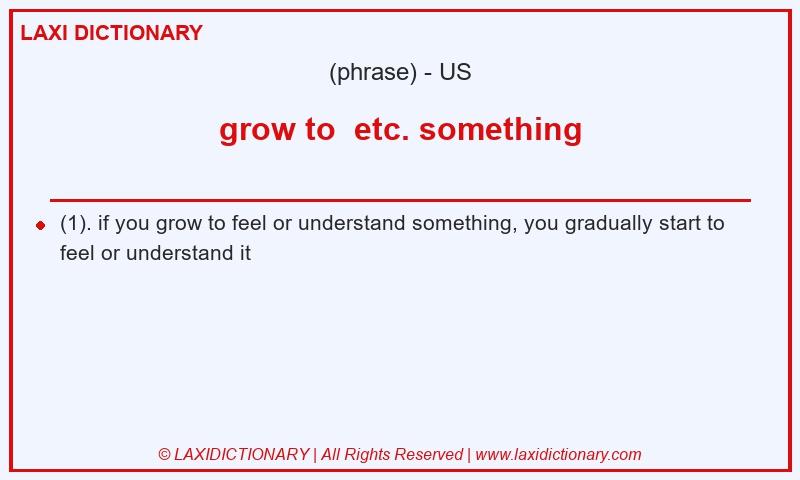 LAXI DICTIONARY

(phrase) - US

grow to etc. something

(1). if you grow to feel or understand something, you gradually start to feel or understand it

© LAXIDICTIONARY | All Rights Reserved | www.laxidictionary.com